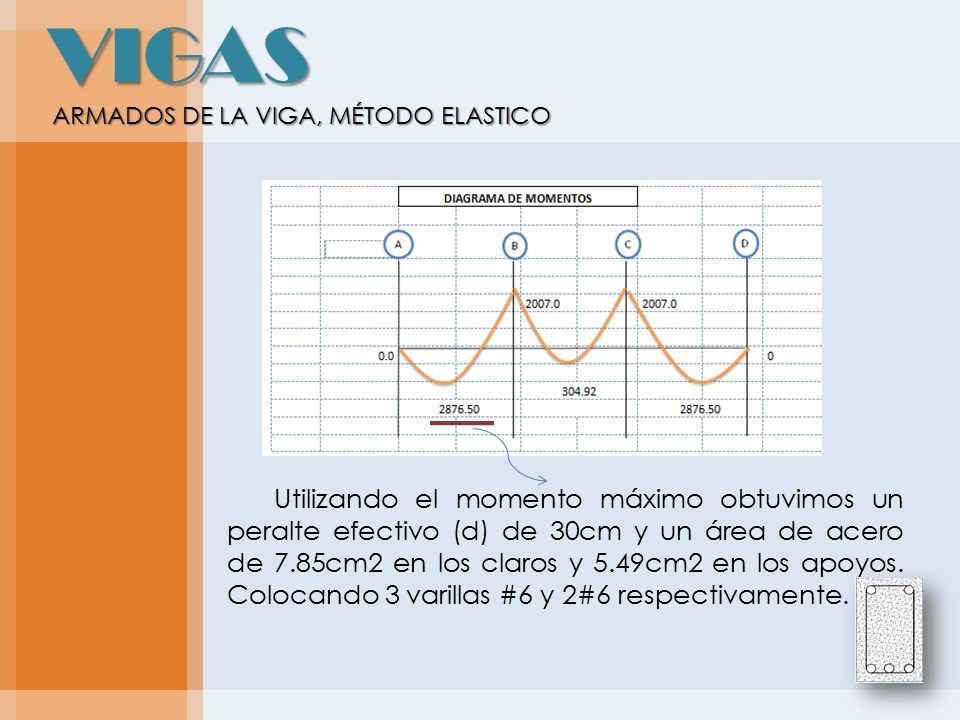 VIGAS

ARMADOS DE LA VIGA, MÉTODO ELASTICO

DIAGRAMA DE MOMENTOS

A

B

C

D

2007.0

2007.0

0.0

0

304.92

2876.50

2876.50

Utilizando el momento máximo obtuvimos un peralte efectivo (d) de 30cm y un área de acero de 7.85cm2 en los claros y 5.49cm2 en los apoyos. Colocando 3 varillas #6 y 2#6 respectivamente.